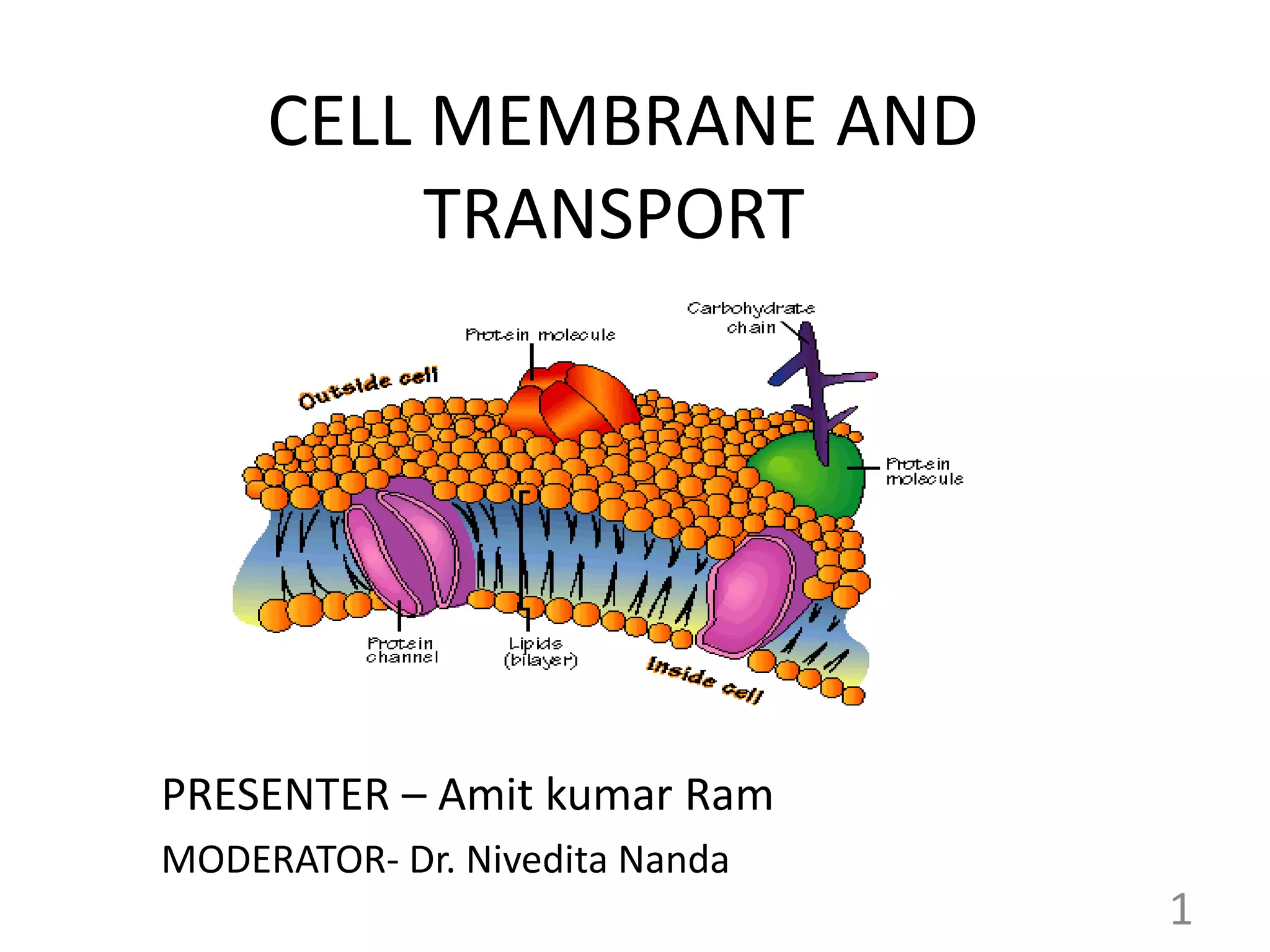 CELL MEMBRANE AND TRANSPORT

Carbohydrate chain

Protein molecule

Outside cell

Protein molecule

Protein channel

Lipids (bilayer)

Inside cell

PRESENTER – Amit kumar Ram

MODERATOR- Dr. Nivedita Nanda

1